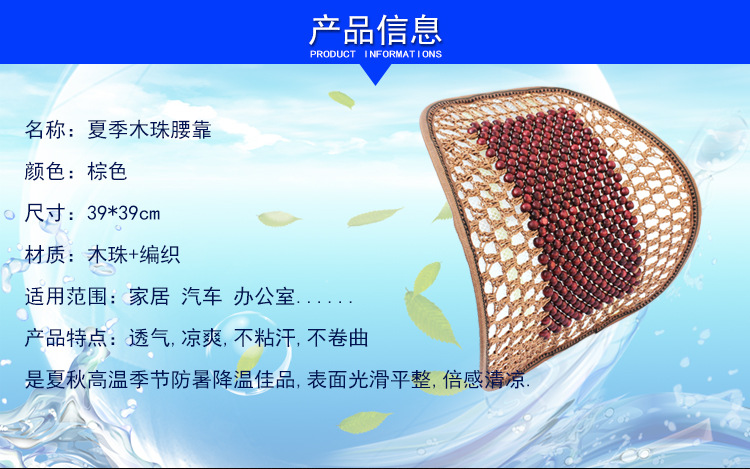 产品信息
PRODUCT INFORMATIONS

名称：夏季木珠腰靠

颜色：棕色

尺寸：39*39cm

材质：木珠+编织

适用范围：家居 汽车 办公室......

产品特点：透气,凉爽,不粘汗,不卷曲

是夏秋高温季节防暑降温佳品,表面光滑平整,倍感清凉.